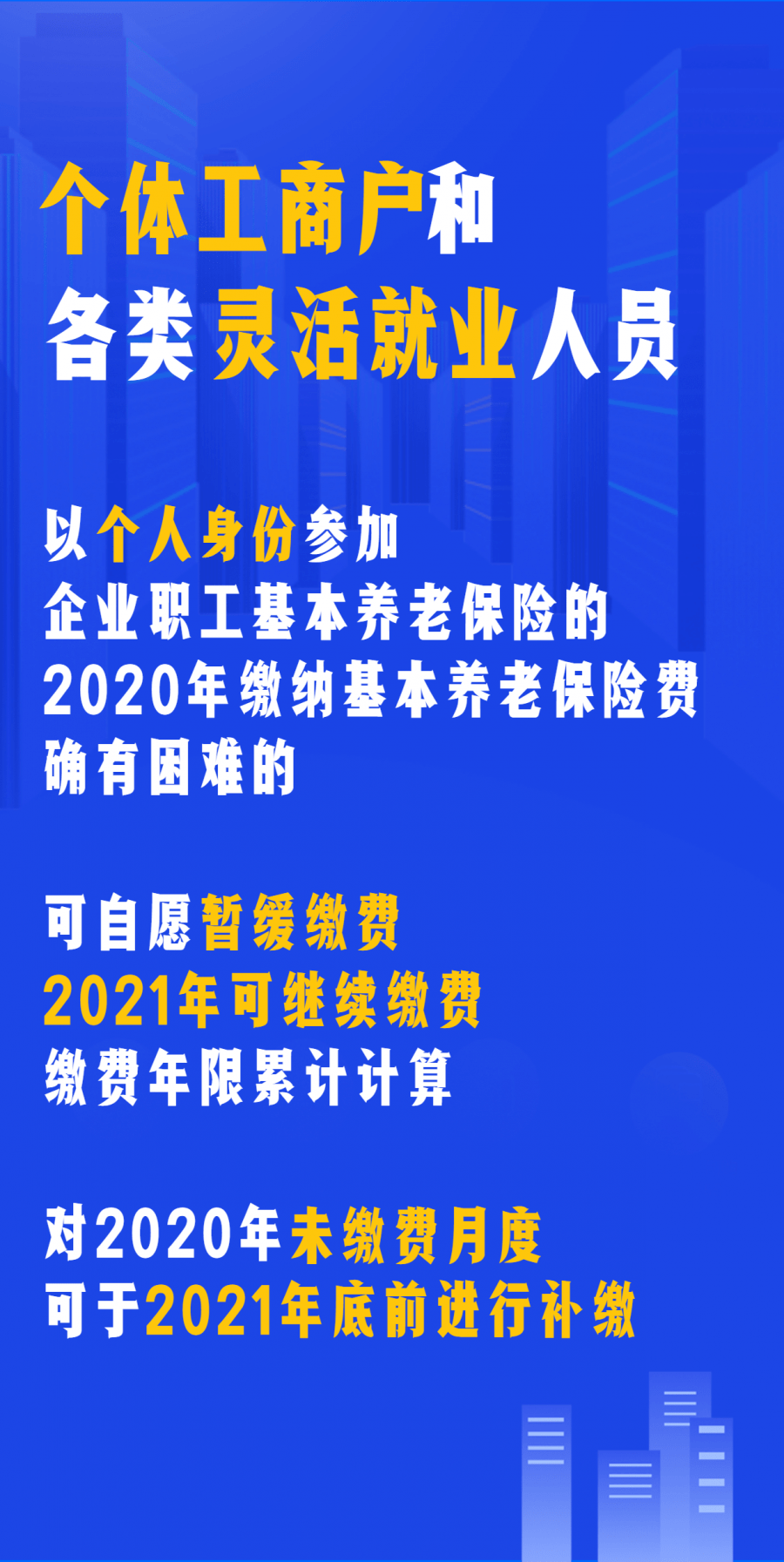 个体工商户和
各类灵活就业人员

以个人身份参加
企业职工基本养老保险的
2020年缴纳基本养老保险费
确有困难的

可自愿暂缓缴费
2021年可继续缴费
缴费年限累计计算

对2020年未缴费月度
可于2021年底前进行补缴